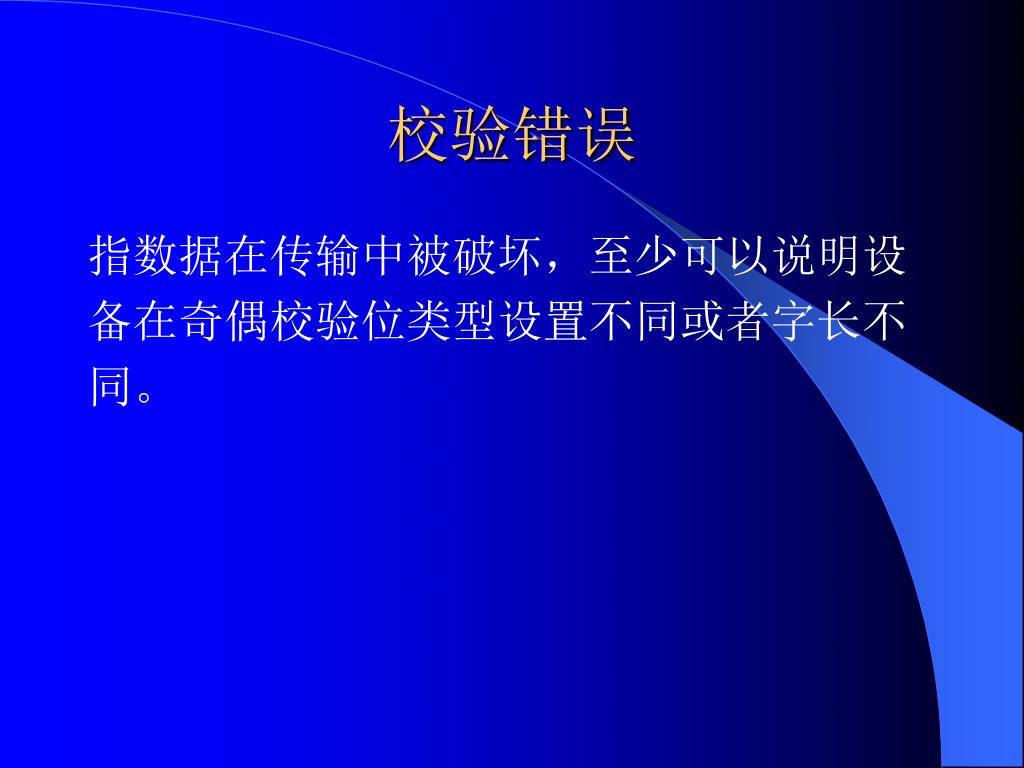 校验错误

指数据在传输中被破坏，至少可以说明设备在奇偶校验位类型设置不同或者字长不同。